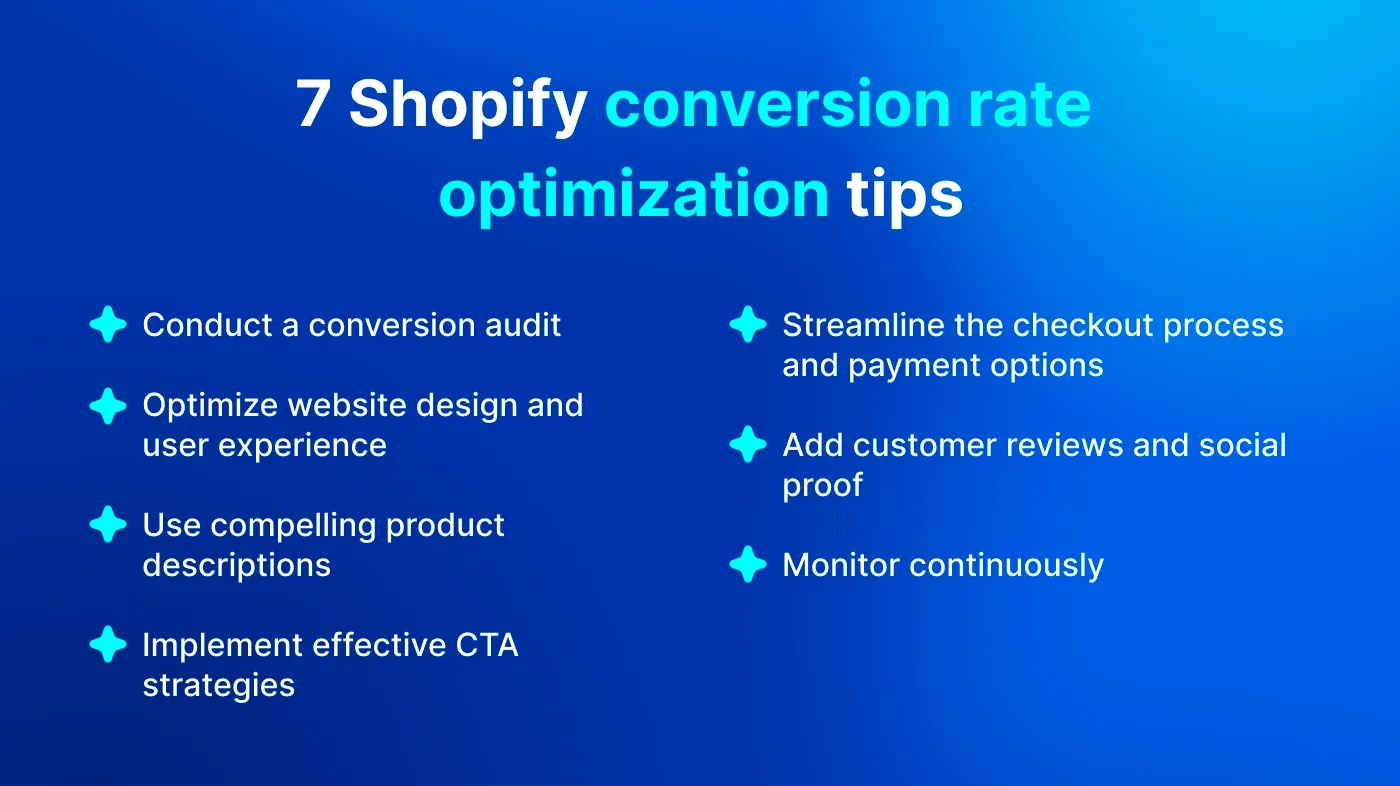 7 Shopify conversion rate optimization tips

Conduct a conversion audit

Optimize website design and user experience

Use compelling product descriptions

Implement effective CTA strategies

Streamline the checkout process and payment options

Add customer reviews and social proof

Monitor continuously